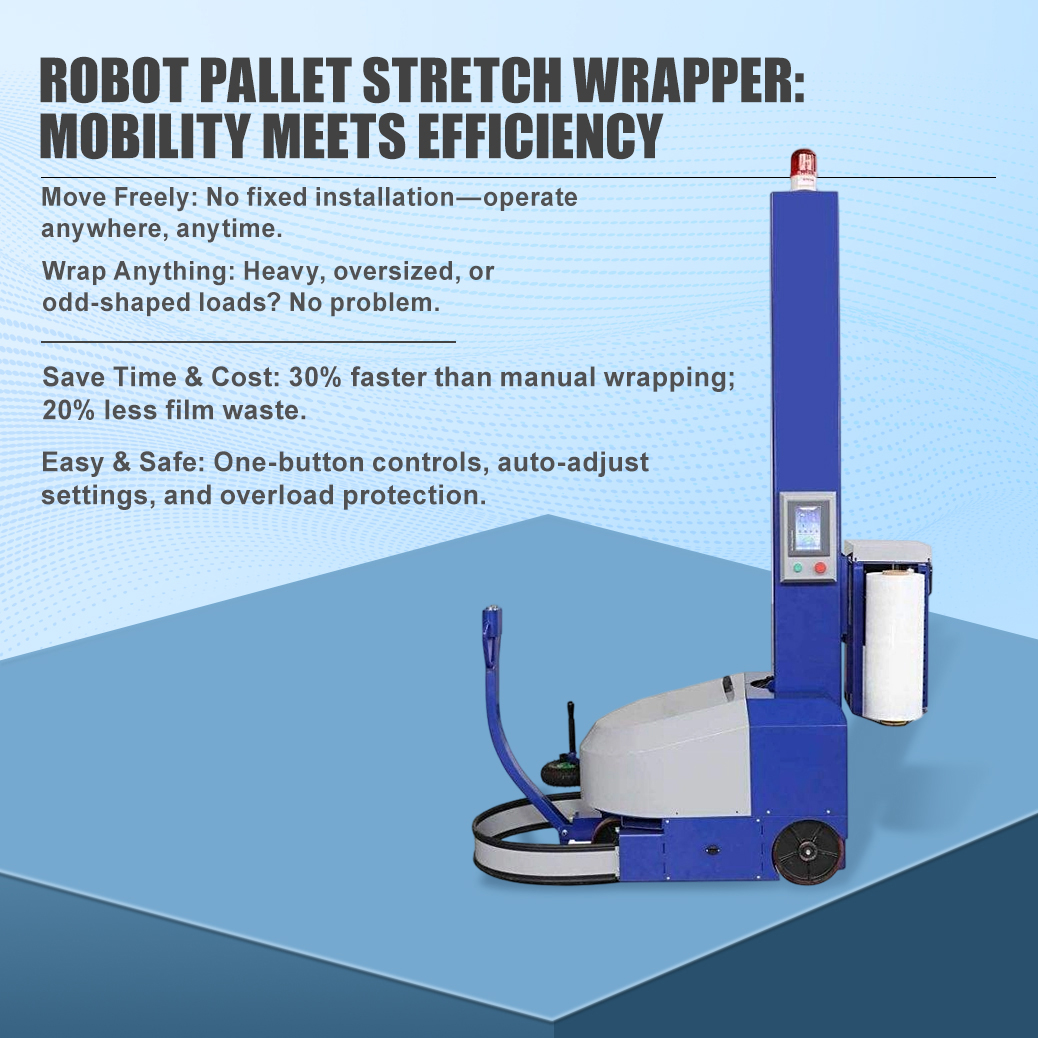 ROBOT PALLET STRETCH WRAPPER:
MOBILITY MEETS EFFICIENCY

Move Freely: No fixed installation—operate anywhere, anytime.

Wrap Anything: Heavy, oversized, or odd-shaped loads? No problem.

Save Time & Cost: 30% faster than manual wrapping; 20% less film waste.

Easy & Safe: One-button controls, auto-adjust settings, and overload protection.